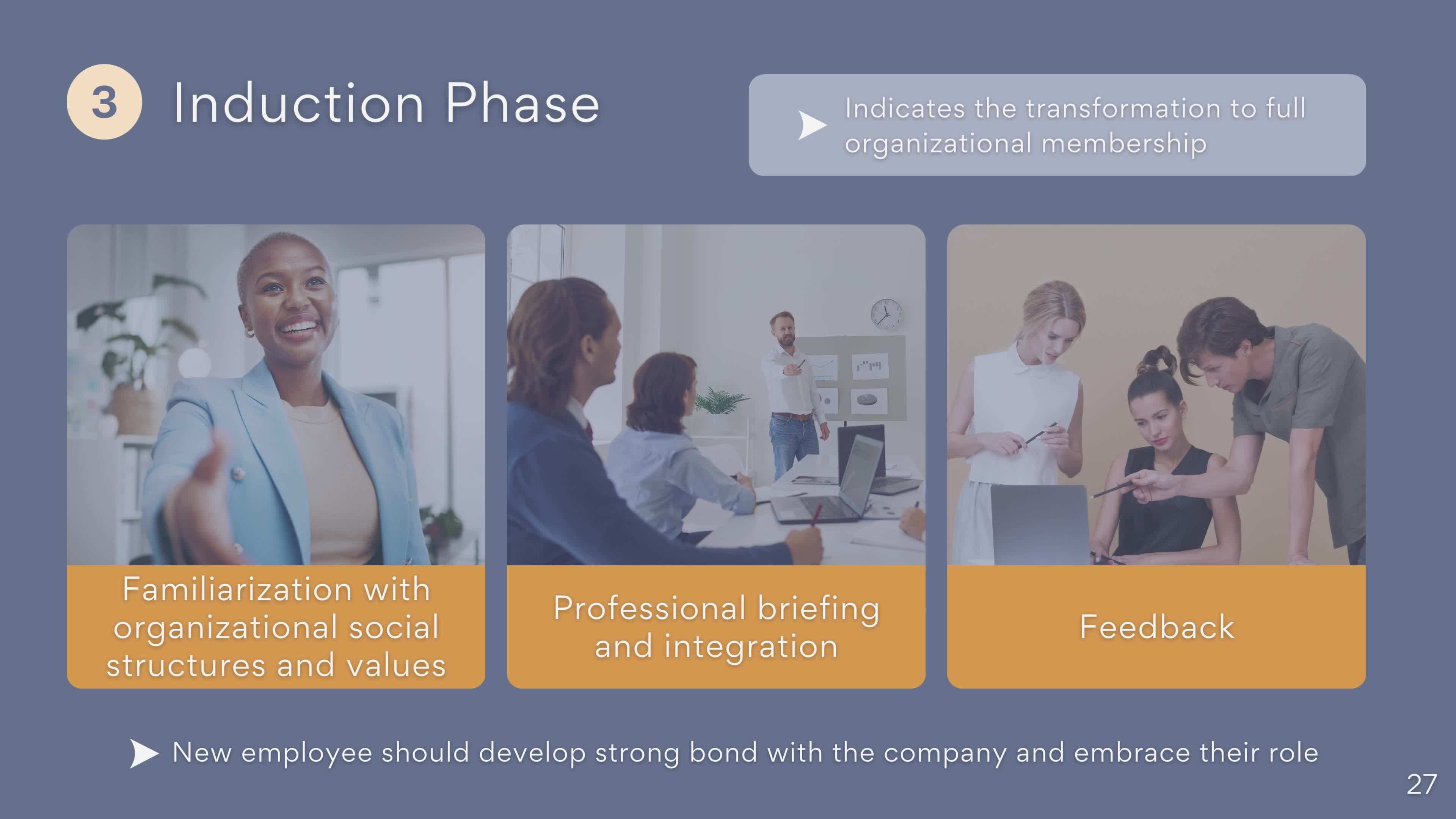 3 Induction Phase

Indicates the transformation to full organizational membership

Familiarization with organizational social structures and values

Professional briefing and integration

Feedback

New employee should develop strong bond with the company and embrace their role

27